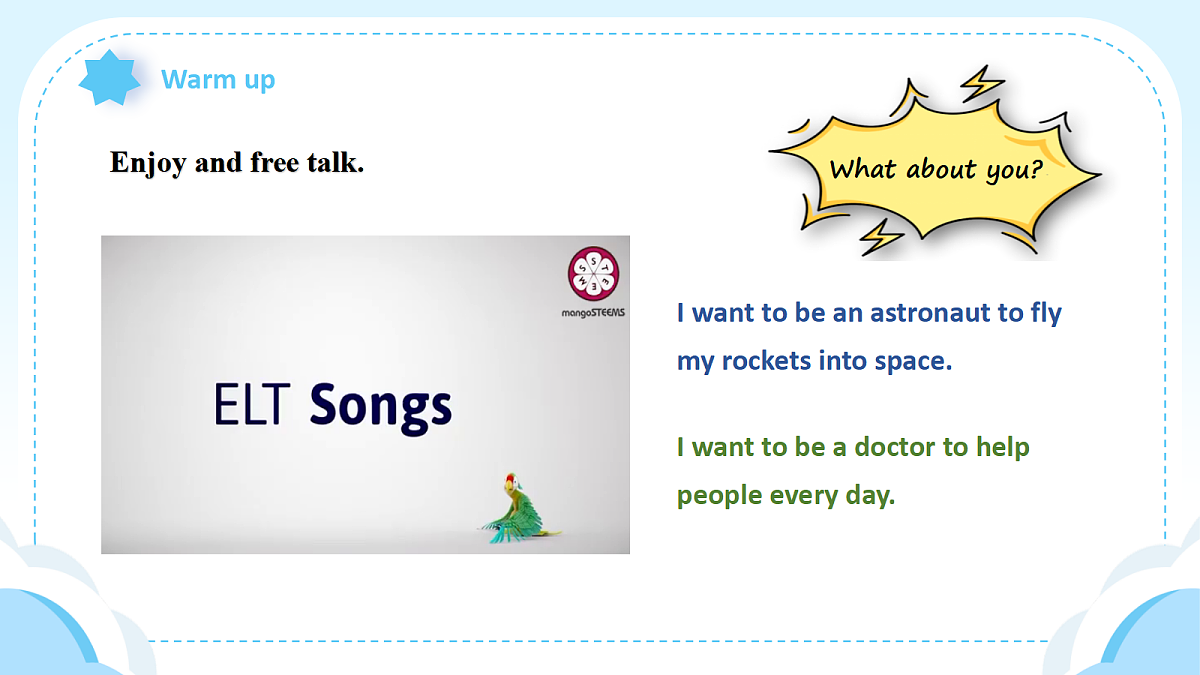 Warm up

Enjoy and free talk.

What about you?

STEEMS

mangoSTEEMS

ELT Songs

I want to be an astronaut to fly my rockets into space.

I want to be a doctor to help people every day.